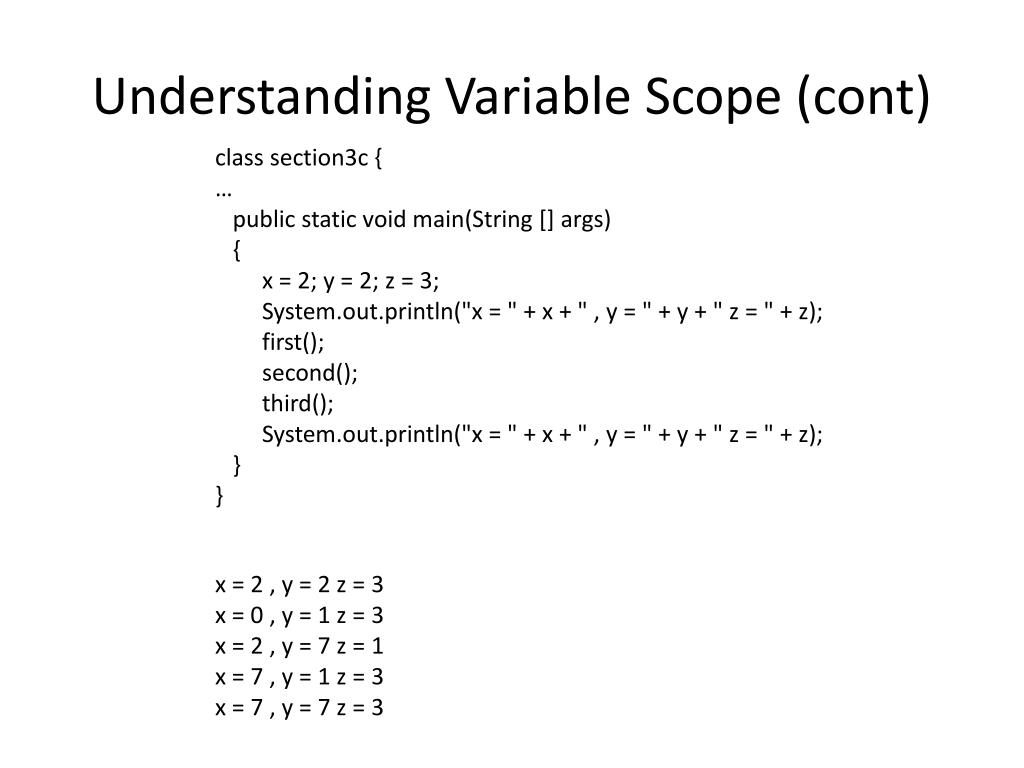 Understanding Variable Scope (cont)

class section3c {
…
public static void main(String [] args)
{
x = 2; y = 2; z = 3;
System.out.println("x = " + x + " , y = " + y + " z = " + z);
first();
second();
third();
System.out.println("x = " + x + " , y = " + y + " z = " + z);
}
}

x = 2 , y = 2 z = 3
x = 0 , y = 1 z = 3
x = 2 , y = 7 z = 1
x = 7 , y = 1 z = 3
x = 7 , y = 7 z = 3